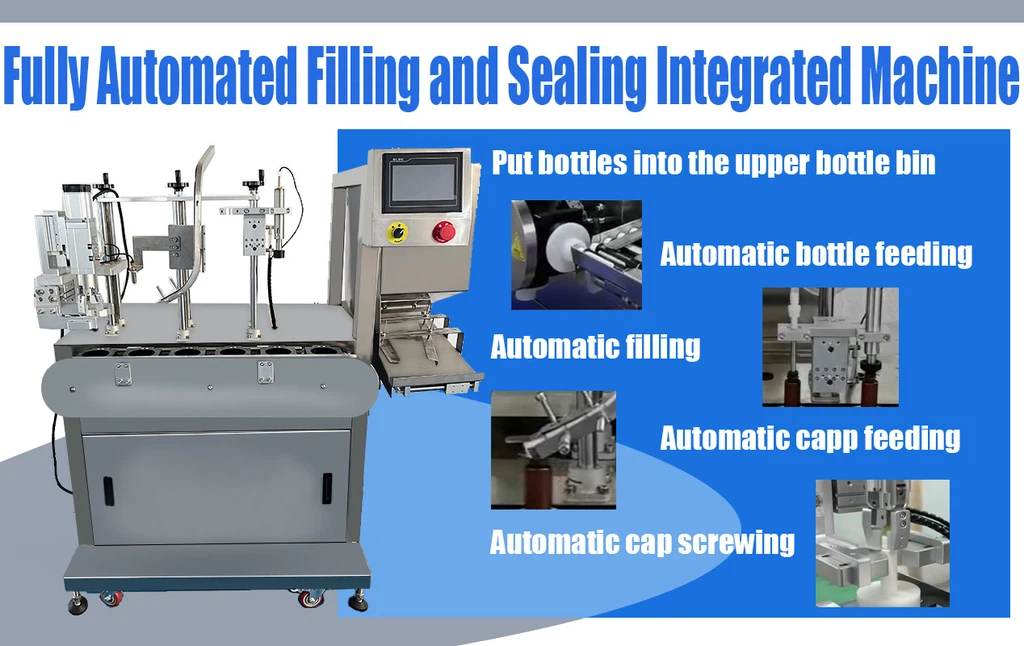 Fully Automated Filling and Sealing Integrated Machine

Put bottles into the upper bottle bin

Automatic bottle feeding

Automatic filling

Automatic capp feeding

Automatic cap screwing